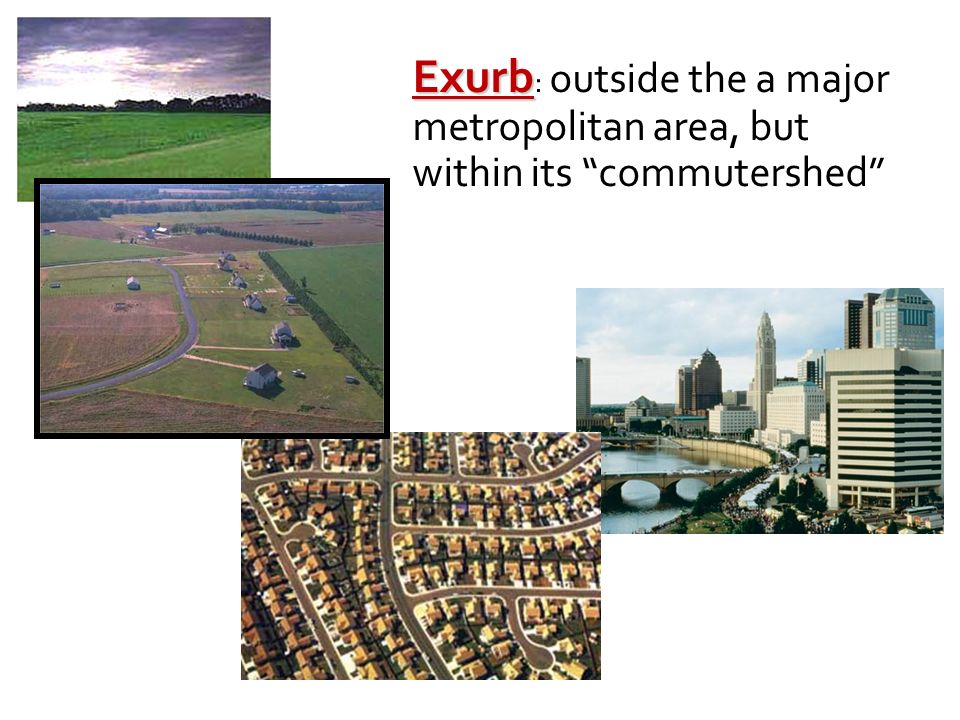 Exurb: outside the a major metropolitan area, but within its “commutershed”